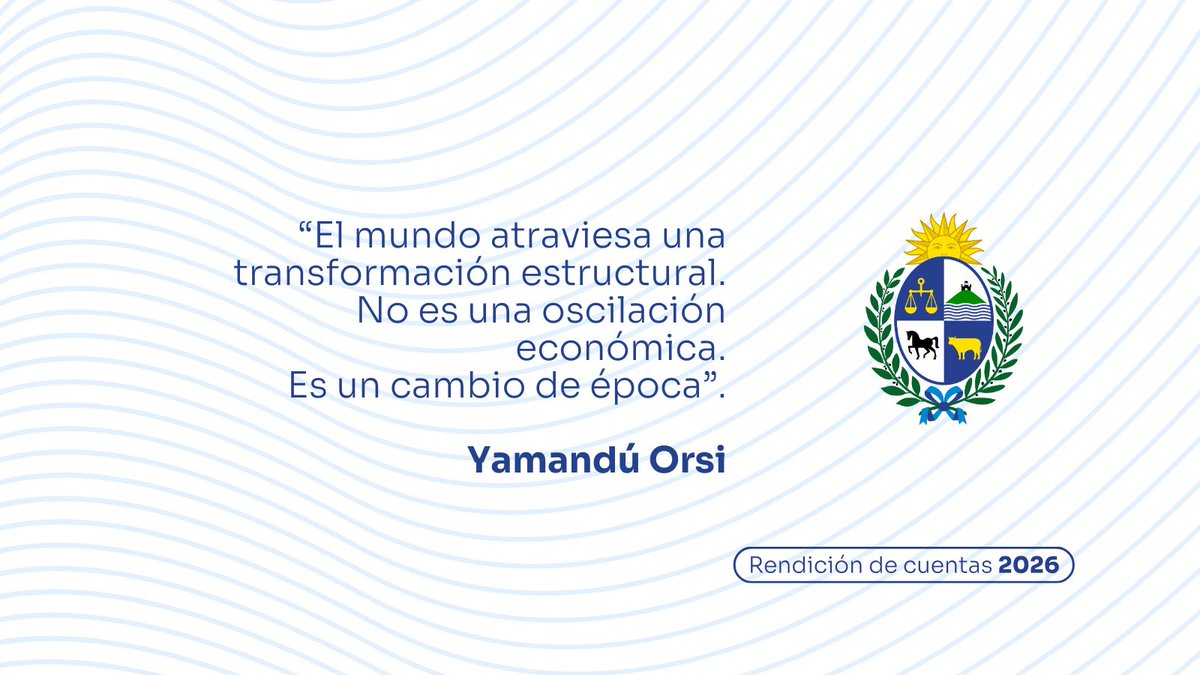 “El mundo atraviesa una transformación estructural. No es una oscilación económica. Es un cambio de época”.

Yamandú Orsi

Rendición de cuentas 2026